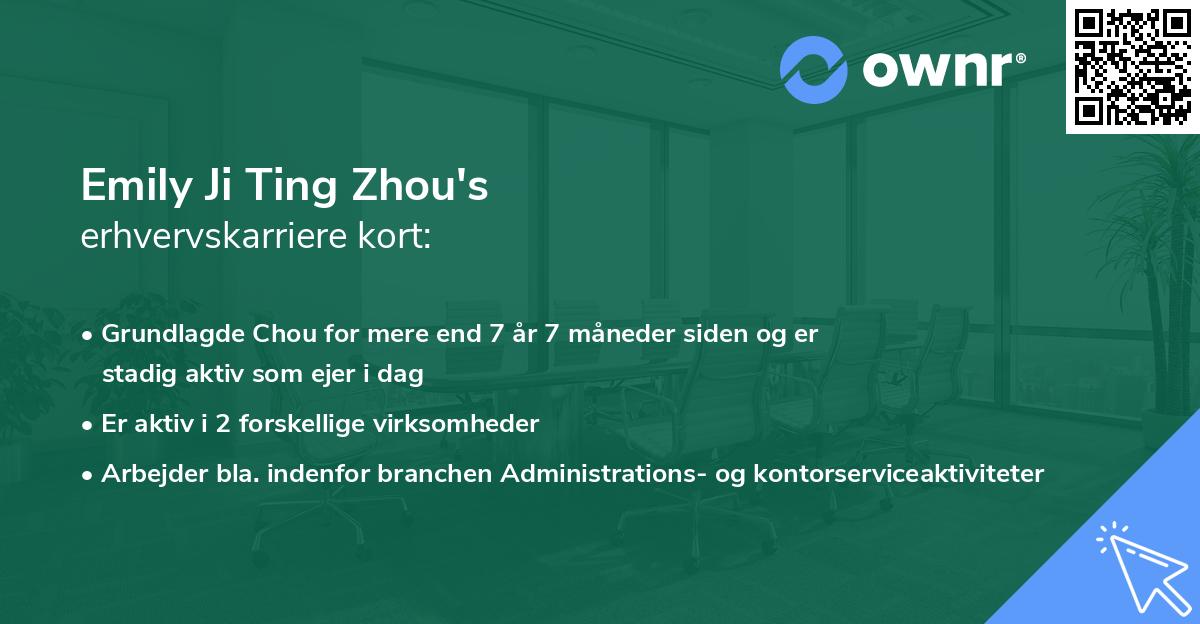 ownr®

Emily Ji Ting Zhou's
erhvervskarriere kort:

• Grundlagde Chou for mere end 7 år 7 måneder siden og er stadig aktiv som ejer i dag
• Er aktiv i 2 forskellige virksomheder
• Arbejder bla. indenfor branchen Administrations- og kontorserviceaktiviteter